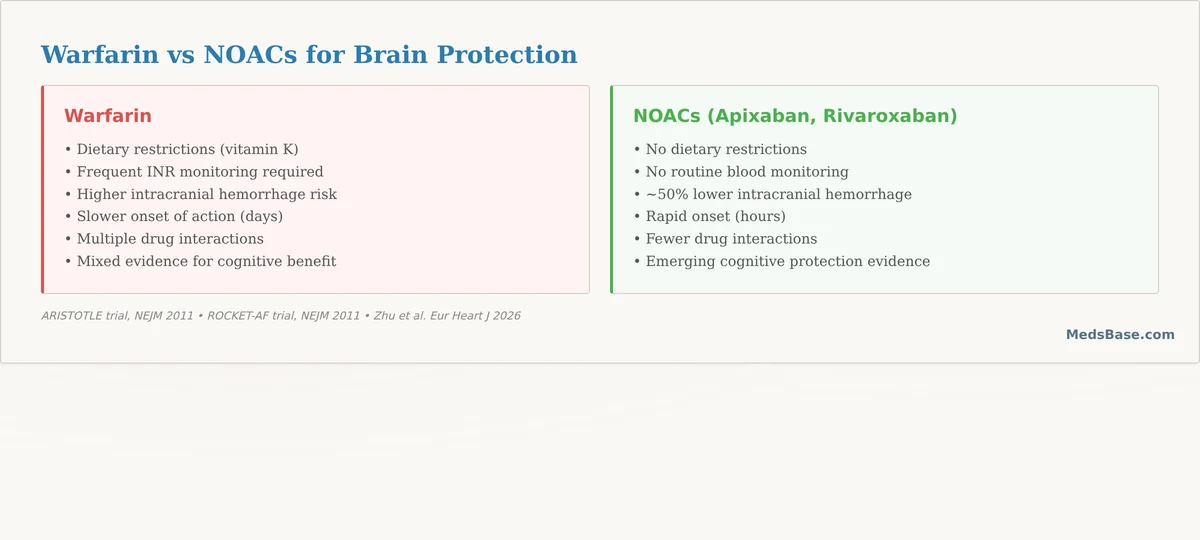 Warfarin vs NOACs for Brain Protection

Warfarin
• Dietary restrictions (vitamin K)
• Frequent INR monitoring required
• Higher intracranial hemorrhage risk
• Slower onset of action (days)
• Multiple drug interactions
• Mixed evidence for cognitive benefit

NOACs (Apixaban, Rivaroxaban)
• No dietary restrictions
• No routine blood monitoring
• ~50% lower intracranial hemorrhage
• Rapid onset (hours)
• Fewer drug interactions
• Emerging cognitive protection evidence

ARISTOTLE trial, NEJM 2011 • ROCKET-AF trial, NEJM 2011 • Zhu et al. Eur Heart J 2026

MedsBase.com